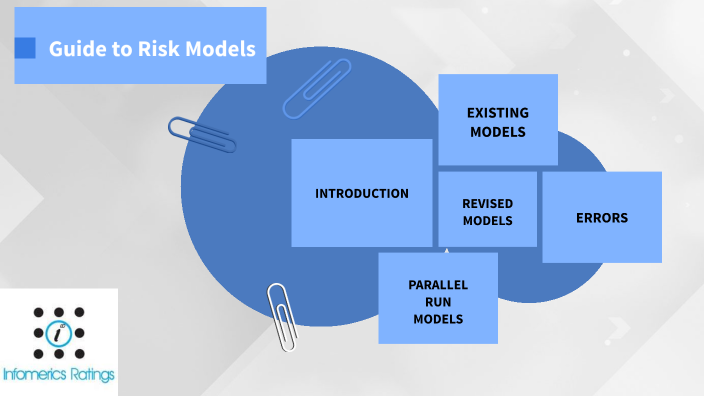 Guide to Risk Models

EXISTING MODELS

INTRODUCTION

REVISED MODELS

ERRORS

PARALLEL RUN MODELS

i

Infomerics Ratings